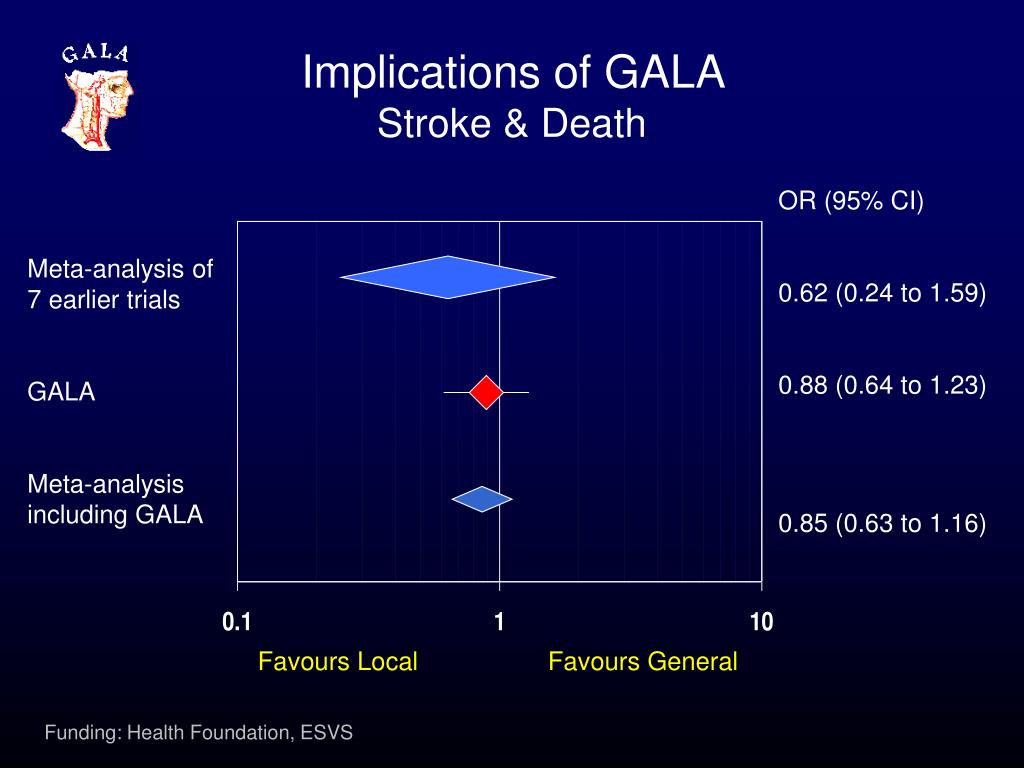 GALA

Implications of GALA
Stroke & Death

OR (95% CI)

Meta-analysis of 7 earlier trials

0.62 (0.24 to 1.59)

GALA

0.88 (0.64 to 1.23)

Meta-analysis including GALA

0.85 (0.63 to 1.16)

0.1

1

10

Favours Local

Favours General

Funding: Health Foundation, ESVS